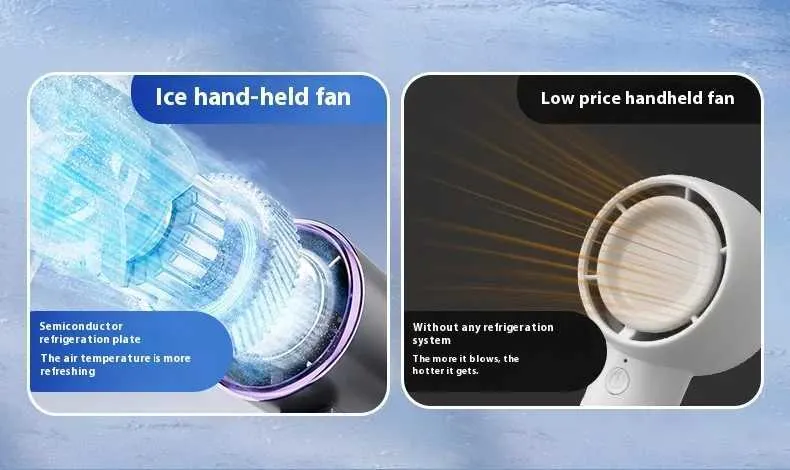 Ice hand-held fan

Semiconductor refrigeration plate

The air temperature is more refreshing

Low price handheld fan

Without any refrigeration system

The more it blows, the hotter it gets.